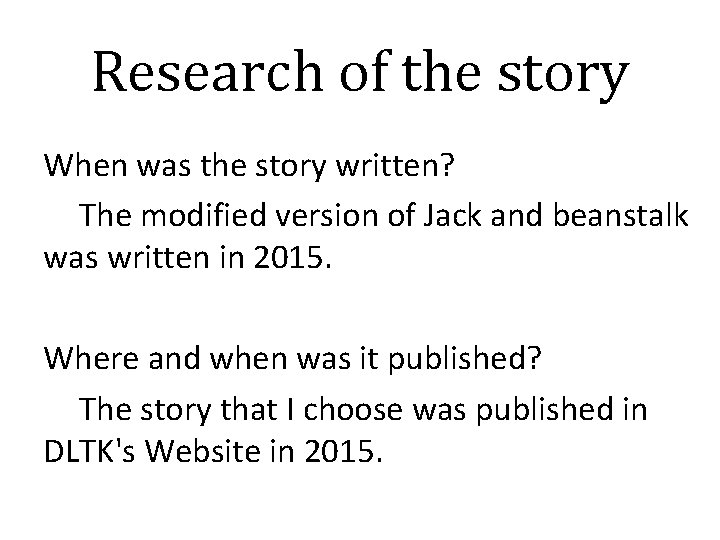 Research of the story

When was the story written?

The modified version of Jack and beanstalk was written in 2015.

Where and when was it published?

The story that I choose was published in DLTK's Website in 2015.